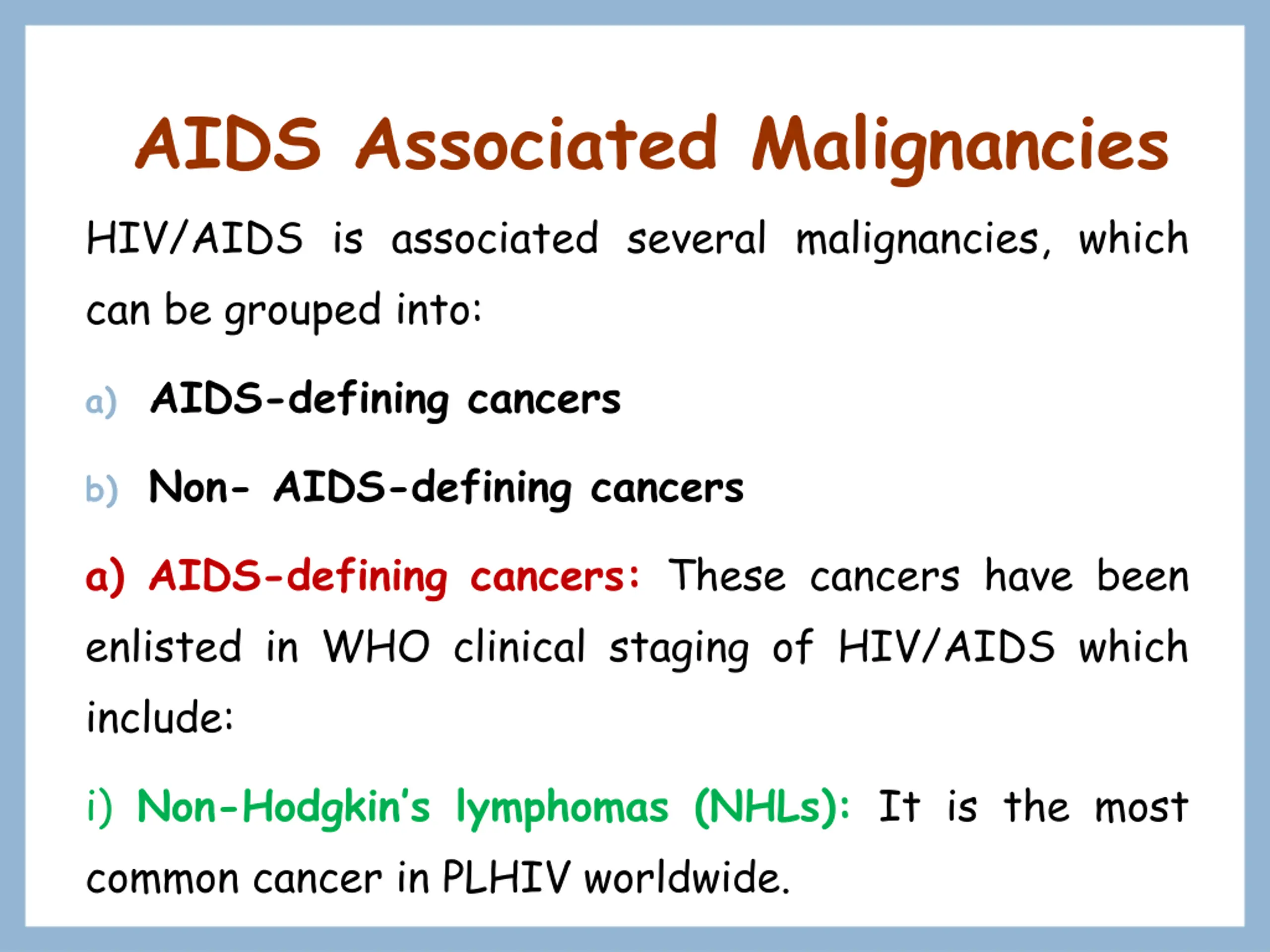 AIDS Associated Malignancies

HIV/AIDS is associated several malignancies, which can be grouped into:

a) AIDS-defining cancers

b) Non- AIDS-defining cancers

a) AIDS-defining cancers: These cancers have been enlisted in WHO clinical staging of HIV/AIDS which include:

i) Non-Hodgkin's lymphomas (NHLs): It is the most common cancer in PLHIV worldwide.